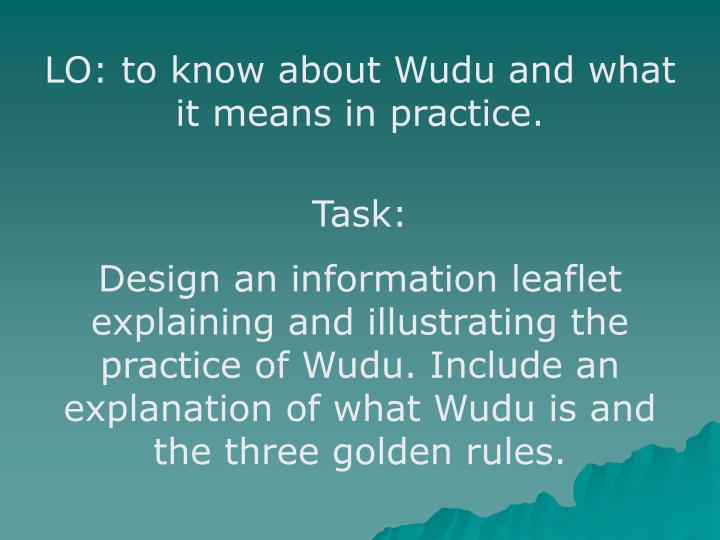 LO: to know about Wudu and what it means in practice.

Task:

Design an information leaflet explaining and illustrating the practice of Wudu. Include an explanation of what Wudu is and the three golden rules.